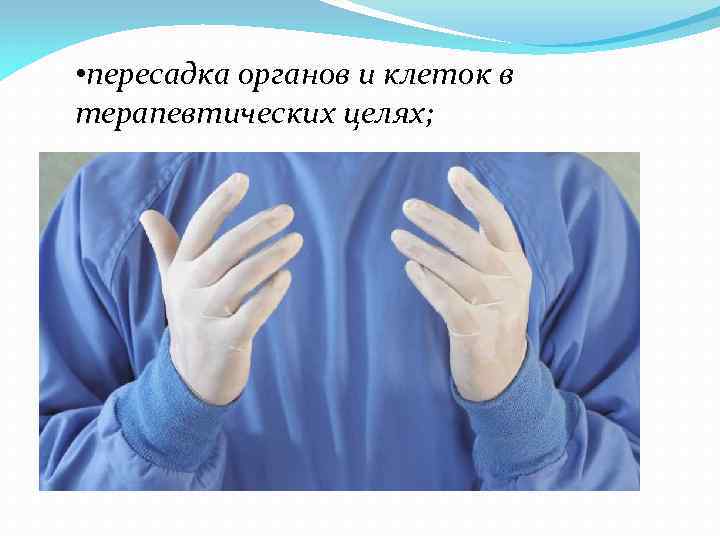 •пересадка органов и клеток в терапевтических целях;